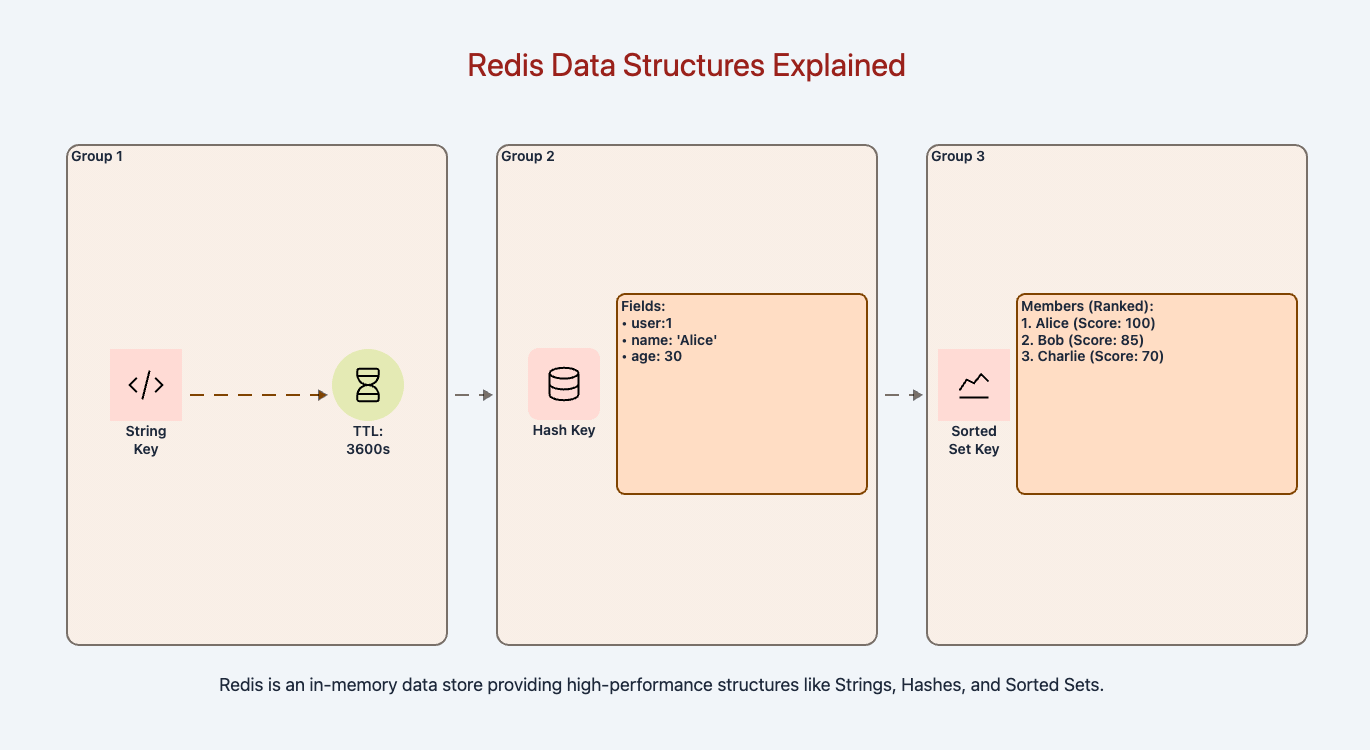 Redis Data Structures Explained

Group 1

String Key

TTL: 3600s

Group 2

Hash Key

Fields:
• user:1
• name: 'Alice'
• age: 30

Group 3

Sorted Set Key

Members (Ranked):
1. Alice (Score: 100)
2. Bob (Score: 85)
3. Charlie (Score: 70)

Redis is an in-memory data store providing high-performance structures like Strings, Hashes, and Sorted Sets.